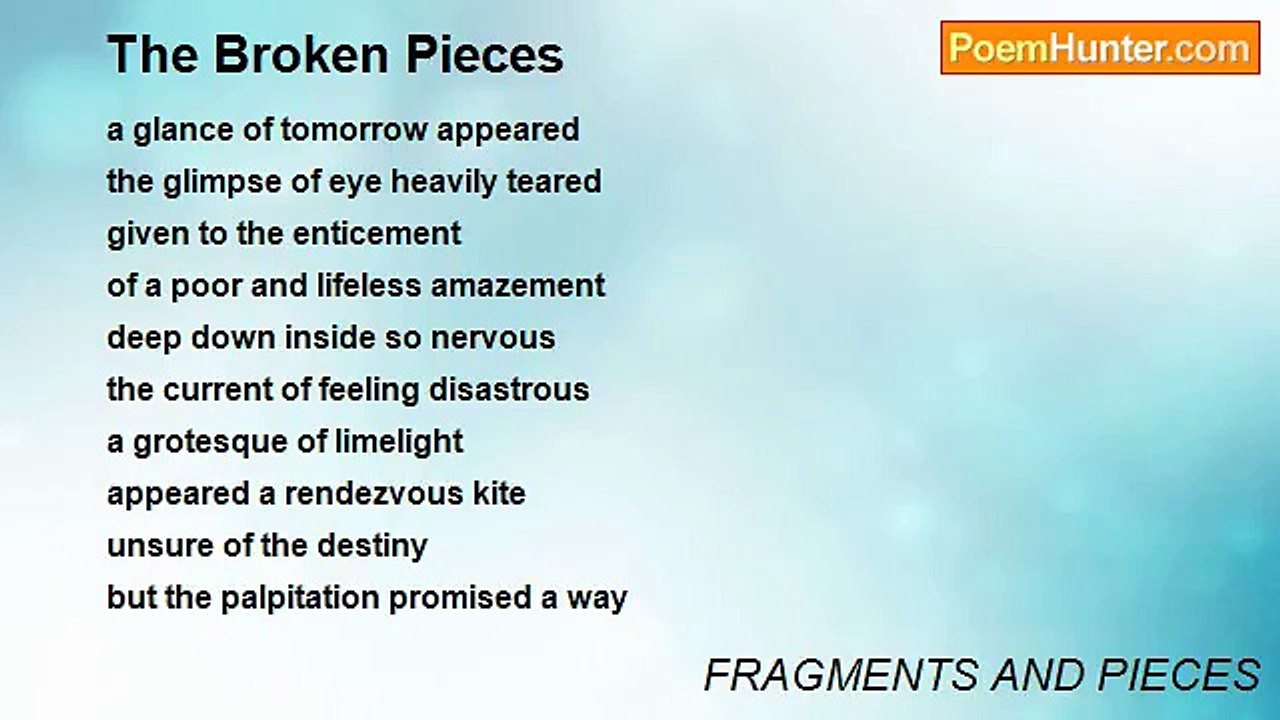 The Broken Pieces

PoemHunter.com

a glance of tomorrow appeared
the glimpse of eye heavily teared
given to the enticement
of a poor and lifeless amazement
deep down inside so nervous
the current of feeling disastrous
a grotesque of limelight
appeared a rendezvous kite
unsure of the destiny
but the palpitation promised a way

FRAGMENTS AND PIECES